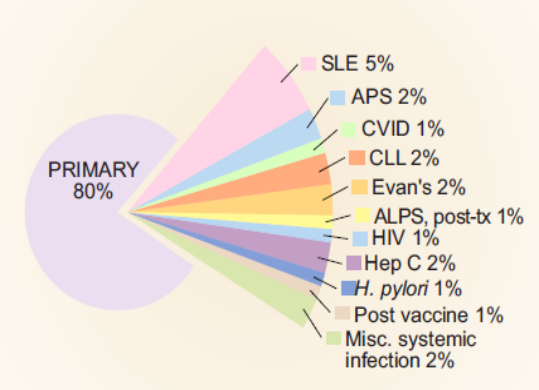 PRIMARY 80%

SLE 5%
APS 2%
CVID 1%
CLL 2%
Evan's 2%
ALPS, post-tx 1%
HIV 1%
Hep C 2%
H. pylori 1%
Post vaccine 1%
Misc. systemic infection 2%